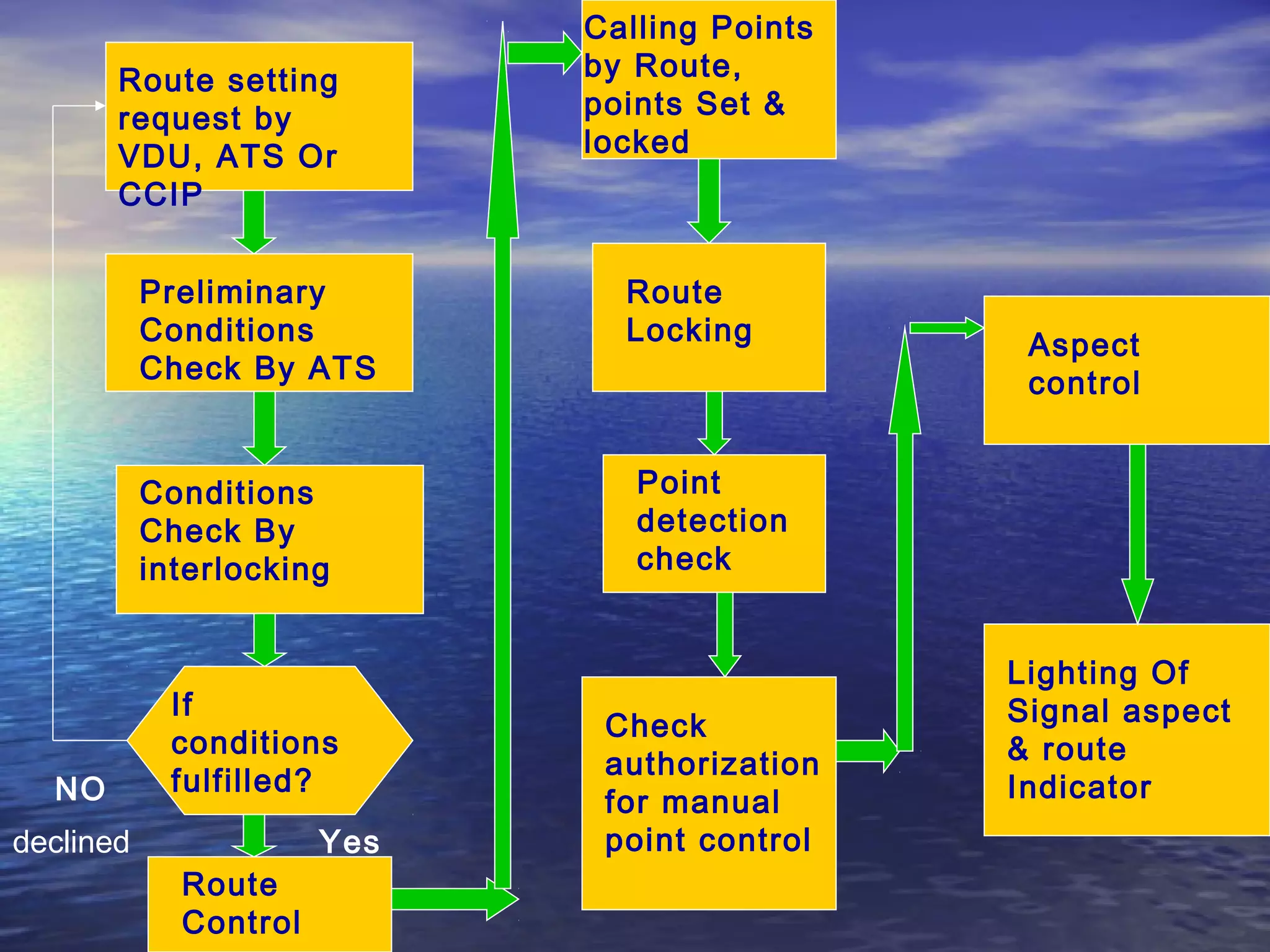 Route setting request by VDU, ATS Or CCIP

Preliminary Conditions Check By ATS

Conditions Check By interlocking

If conditions fulfilled?

NO

declined

Yes

Route Control

Calling Points by Route, points Set & locked

Route Locking

Point detection check

Check authorization for manual point control

Aspect control

Lighting Of Signal aspect & route Indicator